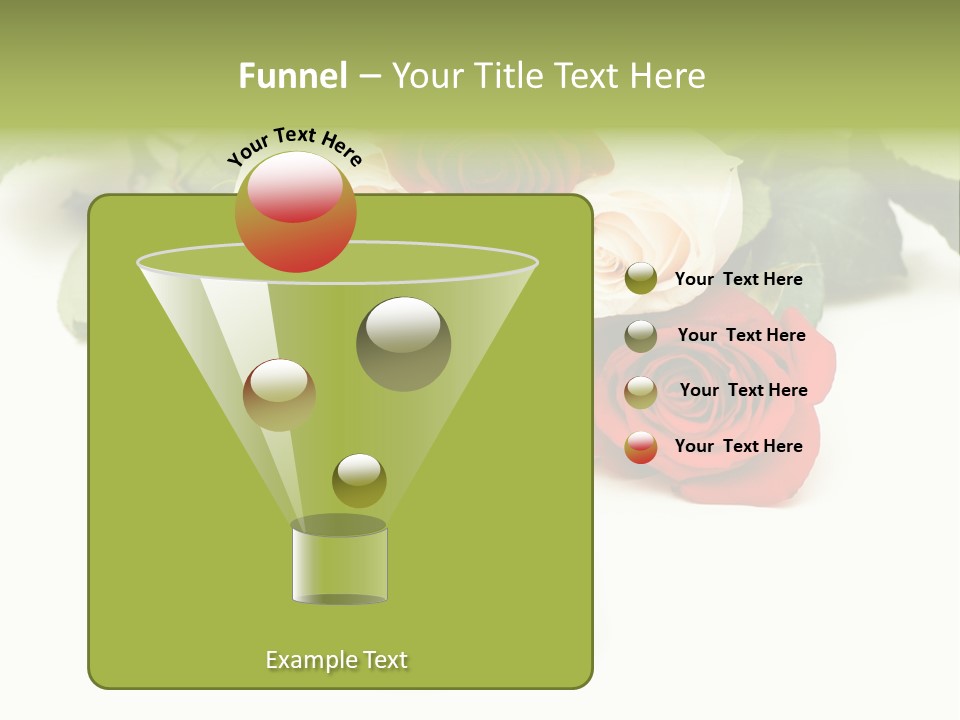 Funnel – Your Title Text Here

Your Text Here

Your Text Here

Your Text Here

Your Text Here

Your Text Here

Example Text